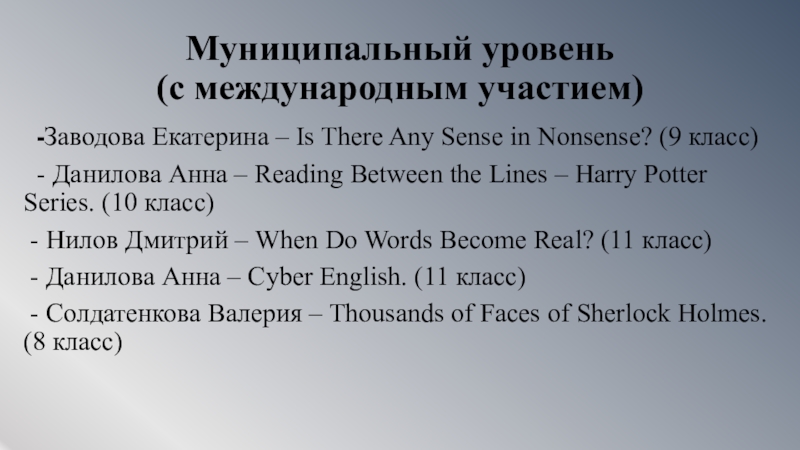 Муниципальный уровень
(с международным участием)

-Заводова Екатерина – Is There Any Sense in Nonsense? (9 класс)

- Данилова Анна – Reading Between the Lines – Harry Potter Series. (10 класс)

- Нилов Дмитрий – When Do Words Become Real? (11 класс)

- Данилова Анна – Cyber English. (11 класс)

- Солдатенкова Валерия – Thousands of Faces of Sherlock Holmes. (8 класс)